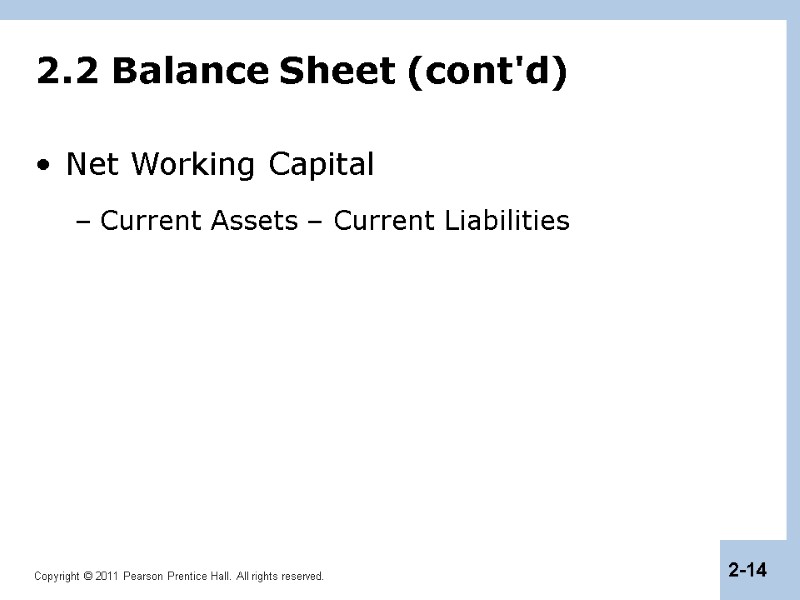 2.2 Balance Sheet (cont'd)

• Net Working Capital

– Current Assets – Current Liabilities

Copyright © 2011 Pearson Prentice Hall. All rights reserved.

2-14